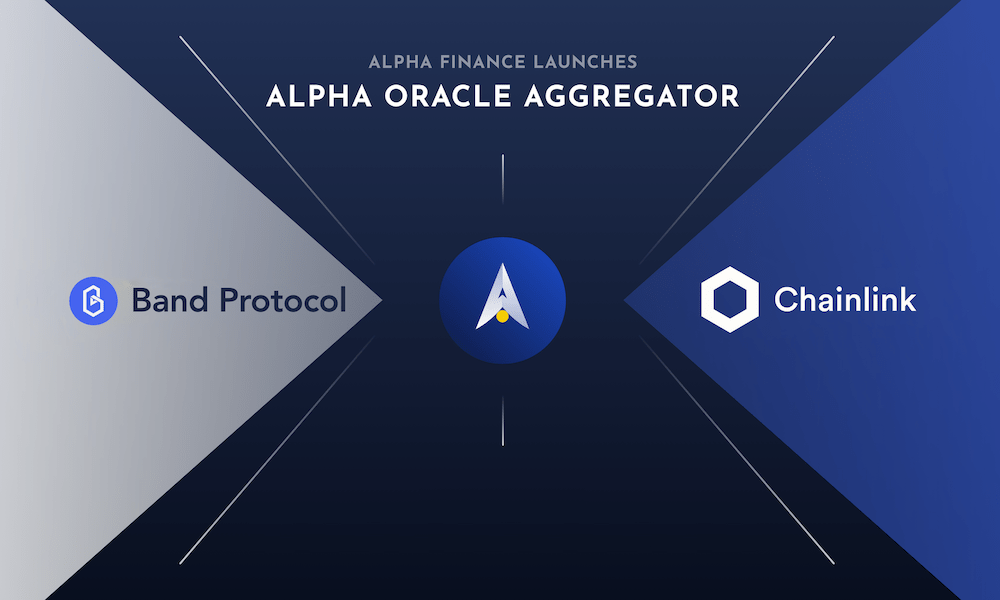 ALPHA FINANCE LAUNCHES
ALPHA ORACLE AGGREGATOR

Band Protocol

Chainlink